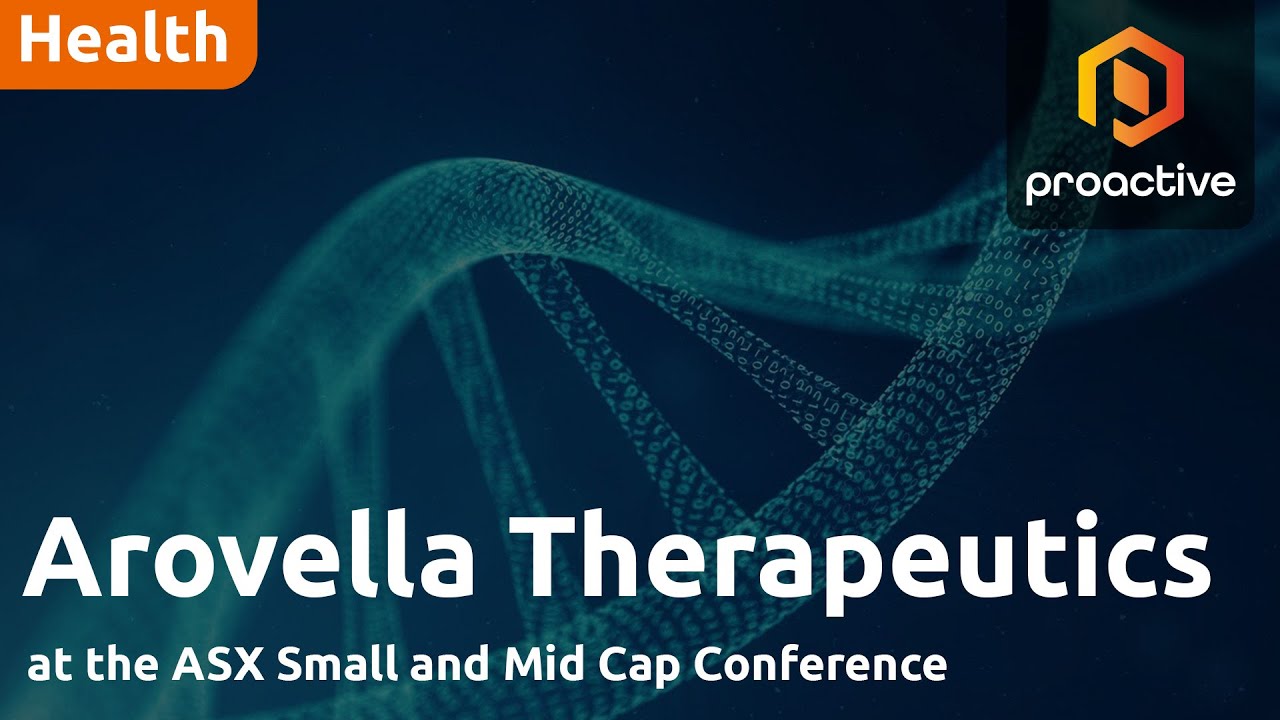 Health

proactive

Arovella Therapeutics

at the ASX Small and Mid Cap Conference